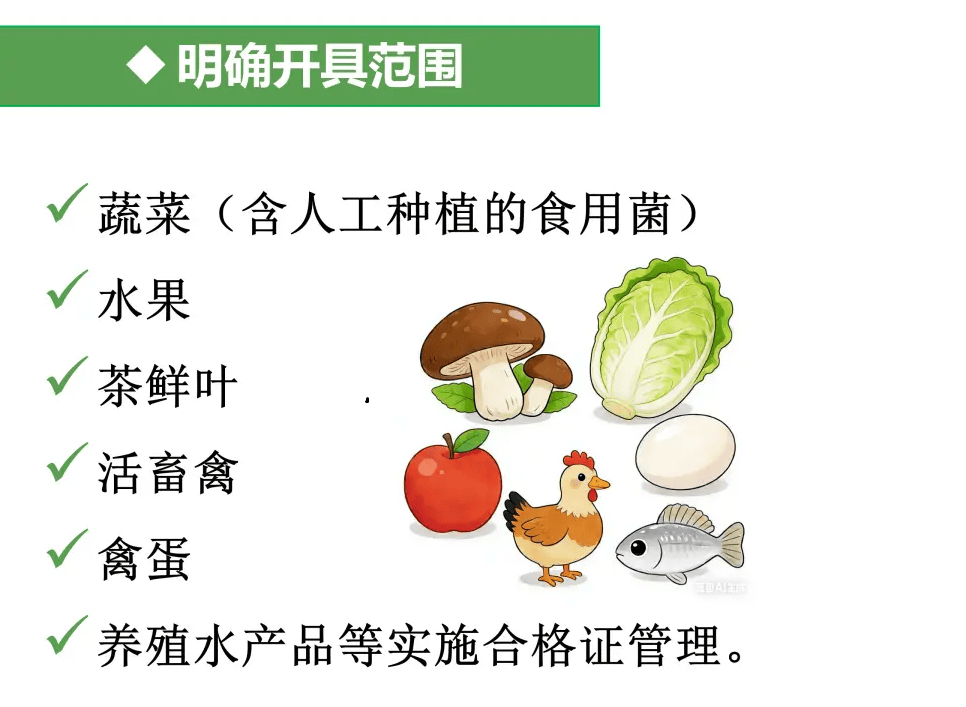 ◆ 明确开具范围

✓ 蔬菜（含人工种植的食用菌）

✓ 水果

✓ 茶鲜叶

✓ 活畜禽

✓ 禽蛋

✓ 养殖水产品等实施合格证管理。